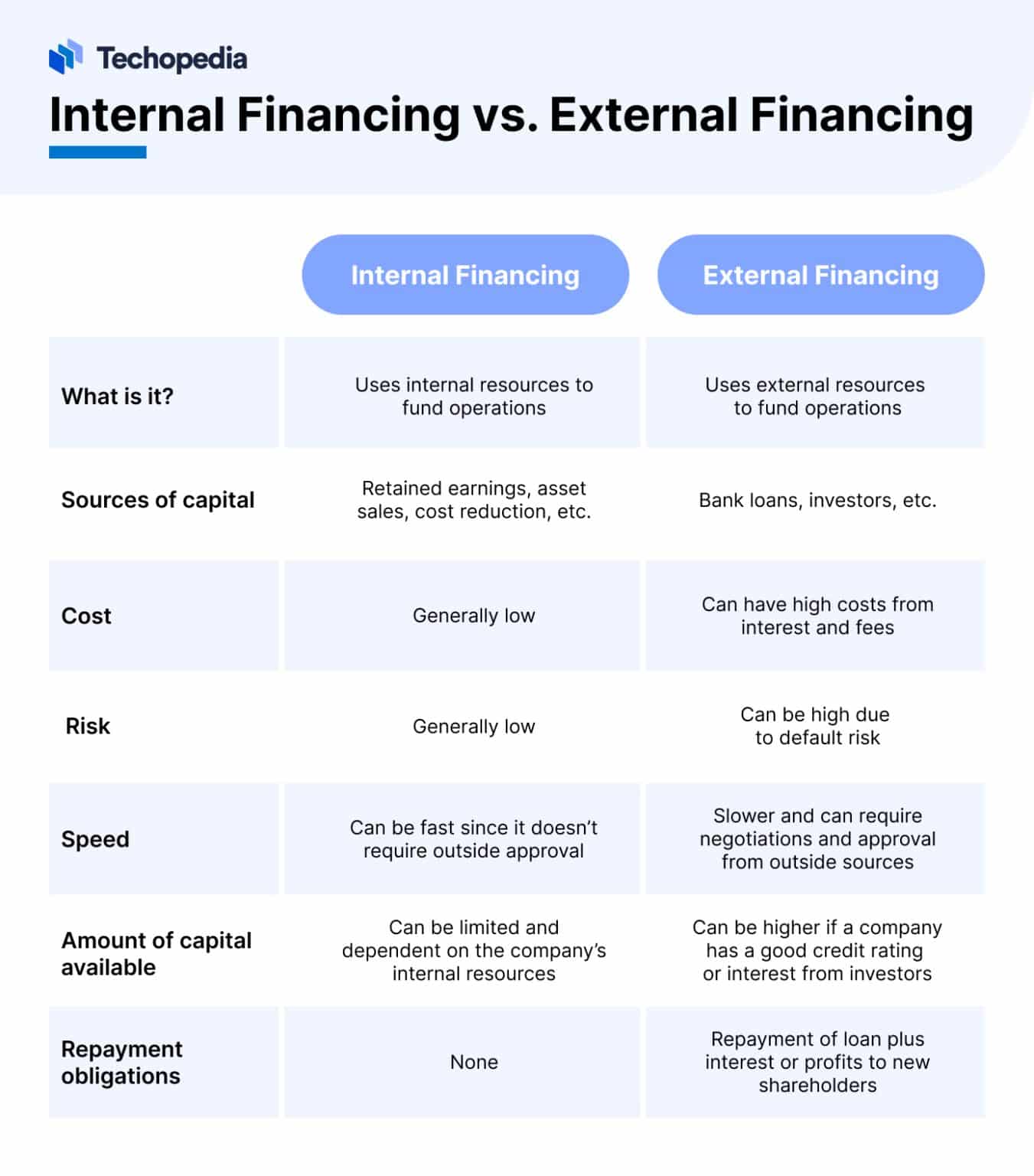 Techopedia

Internal Financing vs. External Financing

| | Internal Financing | External Financing |
|---|---|---|
| What is it? | Uses internal resources to fund operations | Uses external resources to fund operations |
| Sources of capital | Retained earnings, asset sales, cost reduction, etc. | Bank loans, investors, etc. |
| Cost | Generally low | Can have high costs from interest and fees |
| Risk | Generally low | Can be high due to default risk |
| Speed | Can be fast since it doesn't require outside approval | Slower and can require negotiations and approval from outside sources |
| Amount of capital available | Can be limited and dependent on the company's internal resources | Can be higher if a company has a good credit rating or interest from investors |
| Repayment obligations | None | Repayment of loan plus interest or profits to new shareholders |